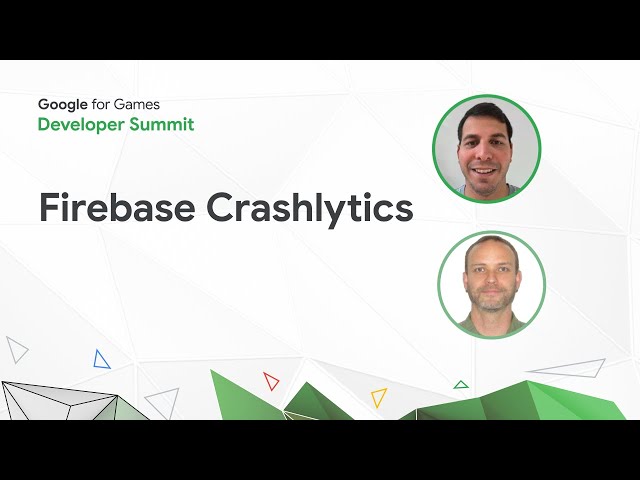 Google for Games
Developer Summit

Firebase Crashlytics